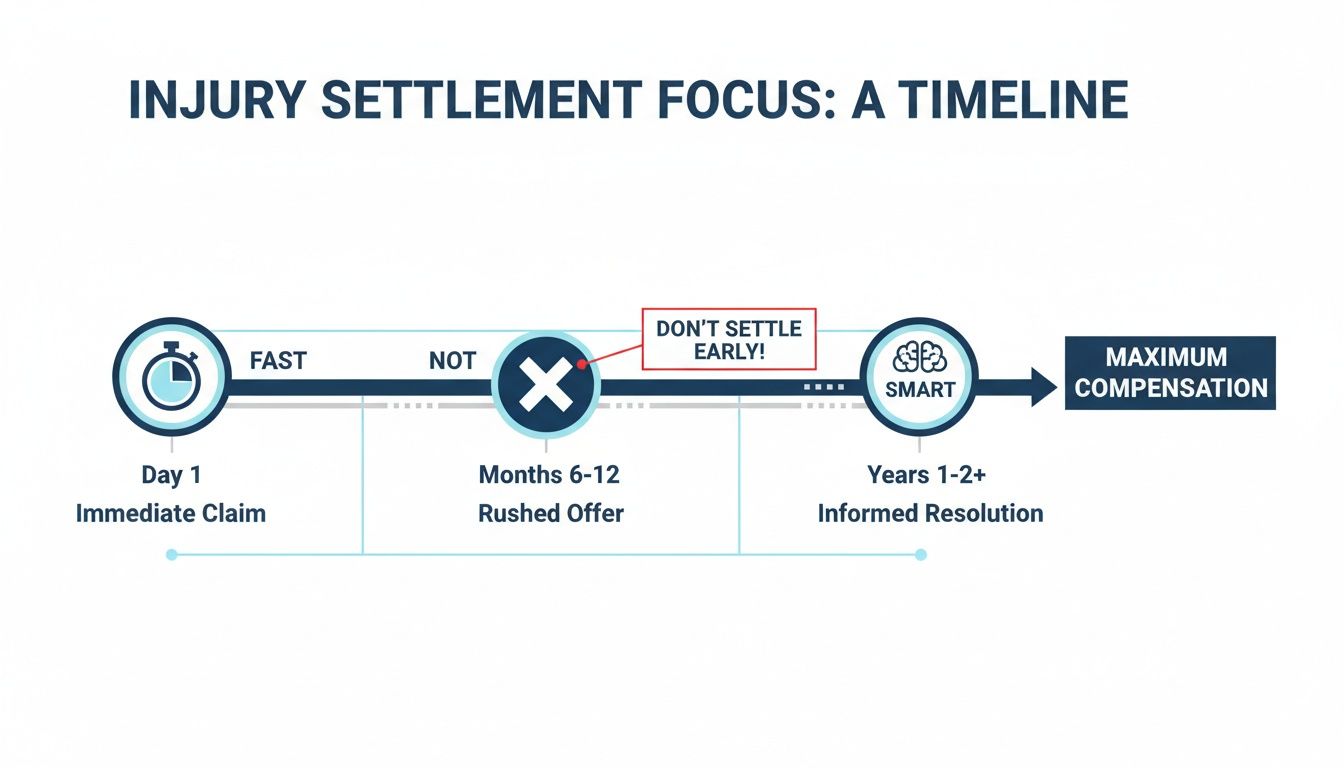 INJURY SETTLEMENT FOCUS: A TIMELINE

FAST

NOT

DON'T SETTLE EARLY!

SMART

MAXIMUM COMPENSATION

Day 1
Immediate Claim

Months 6-12
Rushed Offer

Years 1-2+
Informed Resolution